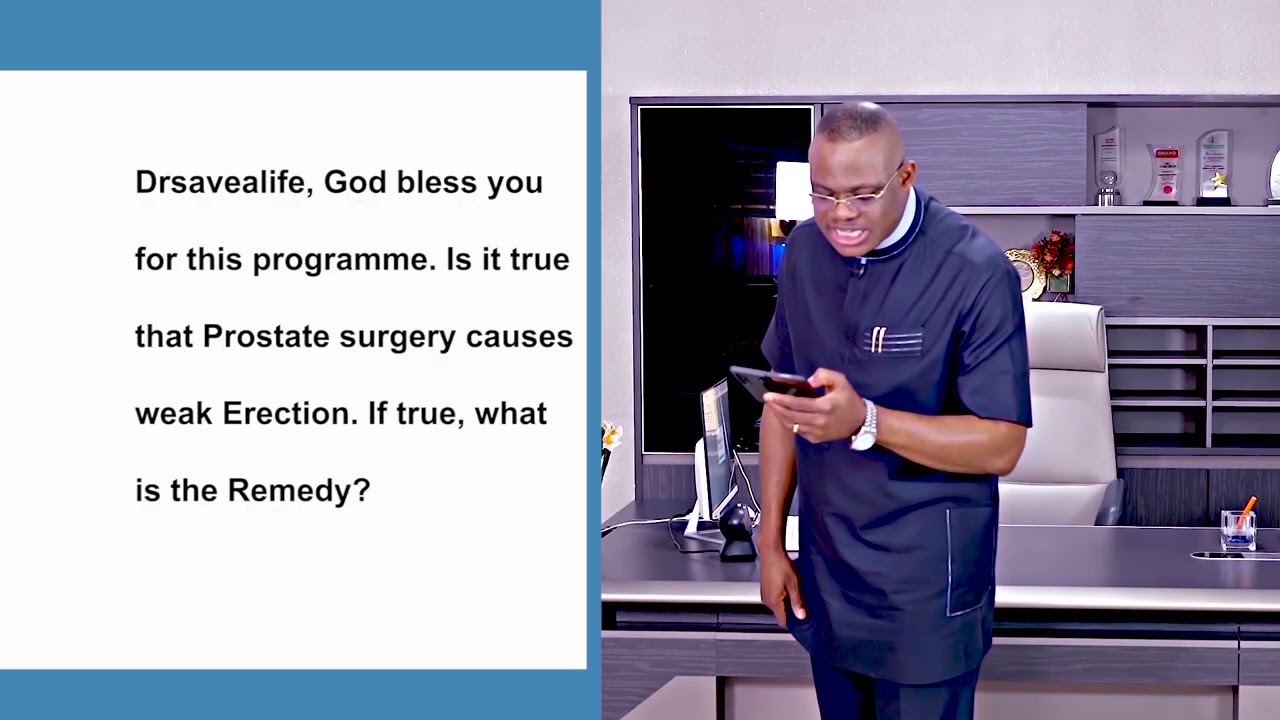 Drsavealife, God bless you for this programme. Is it true that Prostate surgery causes weak Erection. If true, what is the Remedy?